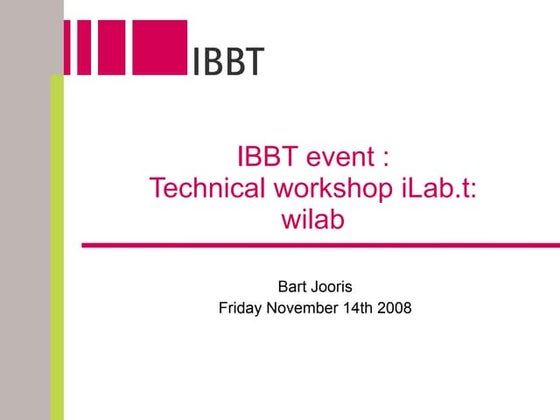 IBBT

IBBT event :
Technical workshop iLab.t:
wilab

Bart Jooris
Friday November 14th 2008